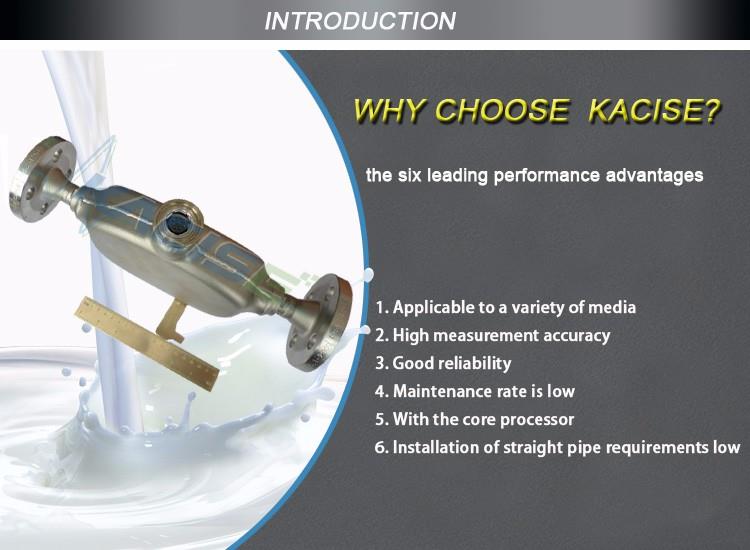 INTRODUCTION

WHY CHOOSE KACISE?

the six leading performance advantages

1. Applicable to a variety of media
2. High measurement accuracy
3. Good reliability
4. Maintenance rate is low
5. With the core processor
6. Installation of straight pipe requirements low